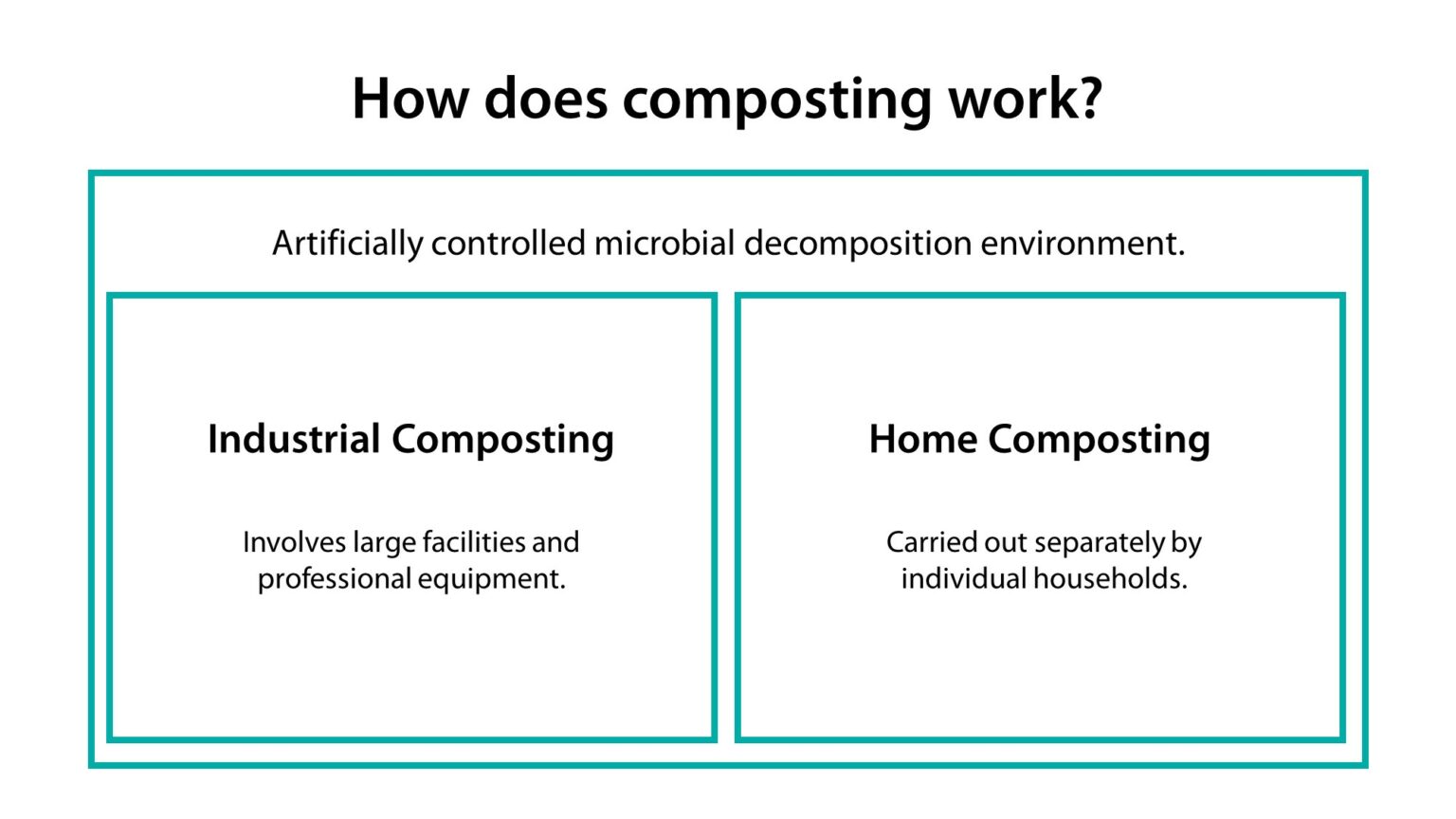 How does composting work?

Artificially controlled microbial decomposition environment.

Industrial Composting

Involves large facilities and professional equipment.

Home Composting

Carried out separately by individual households.